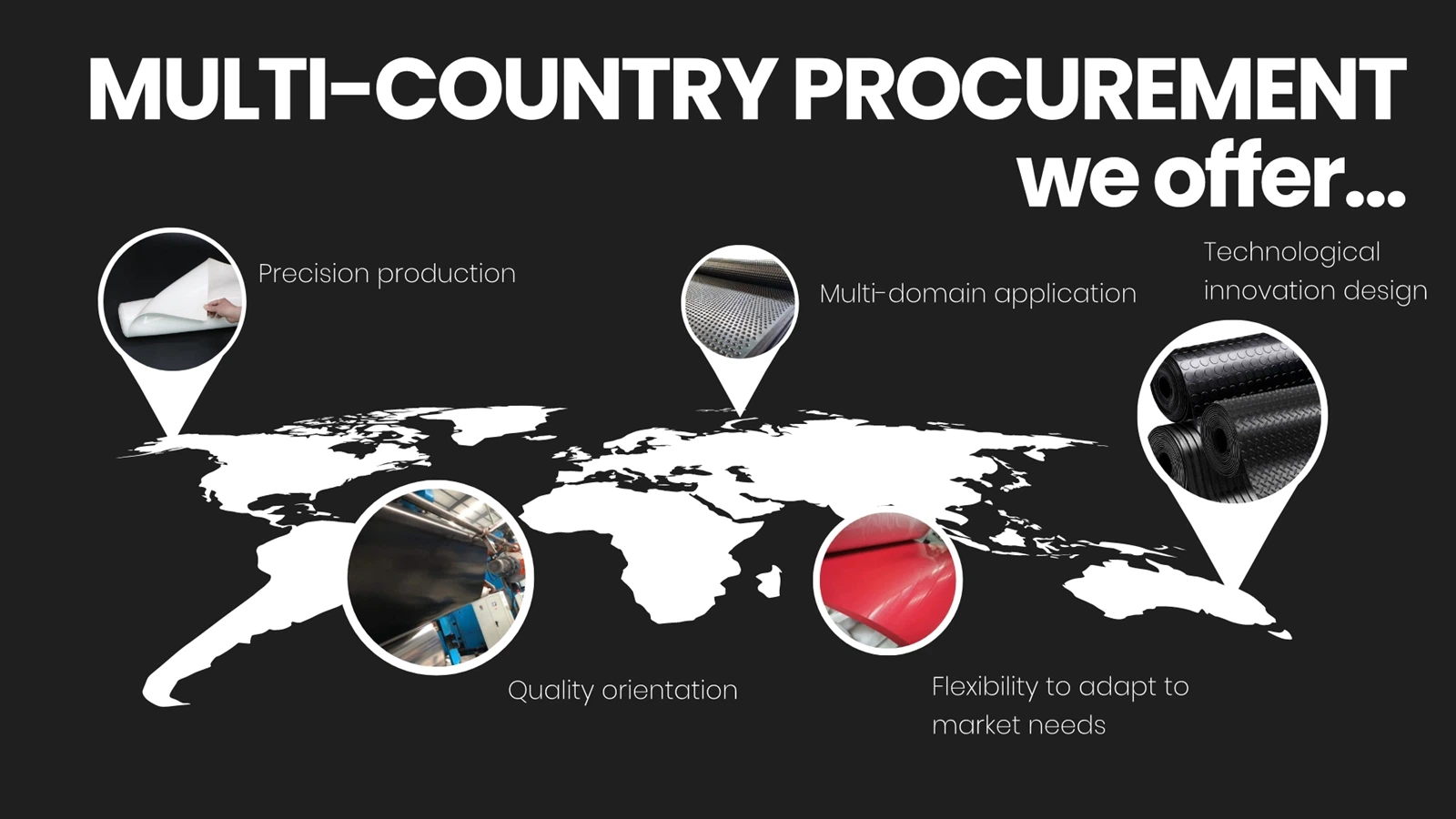 MULTI-COUNTRY PROCUREMENT
we offer...

Precision production

Multi-domain application

Technological innovation design

Quality orientation

Flexibility to adapt to market needs